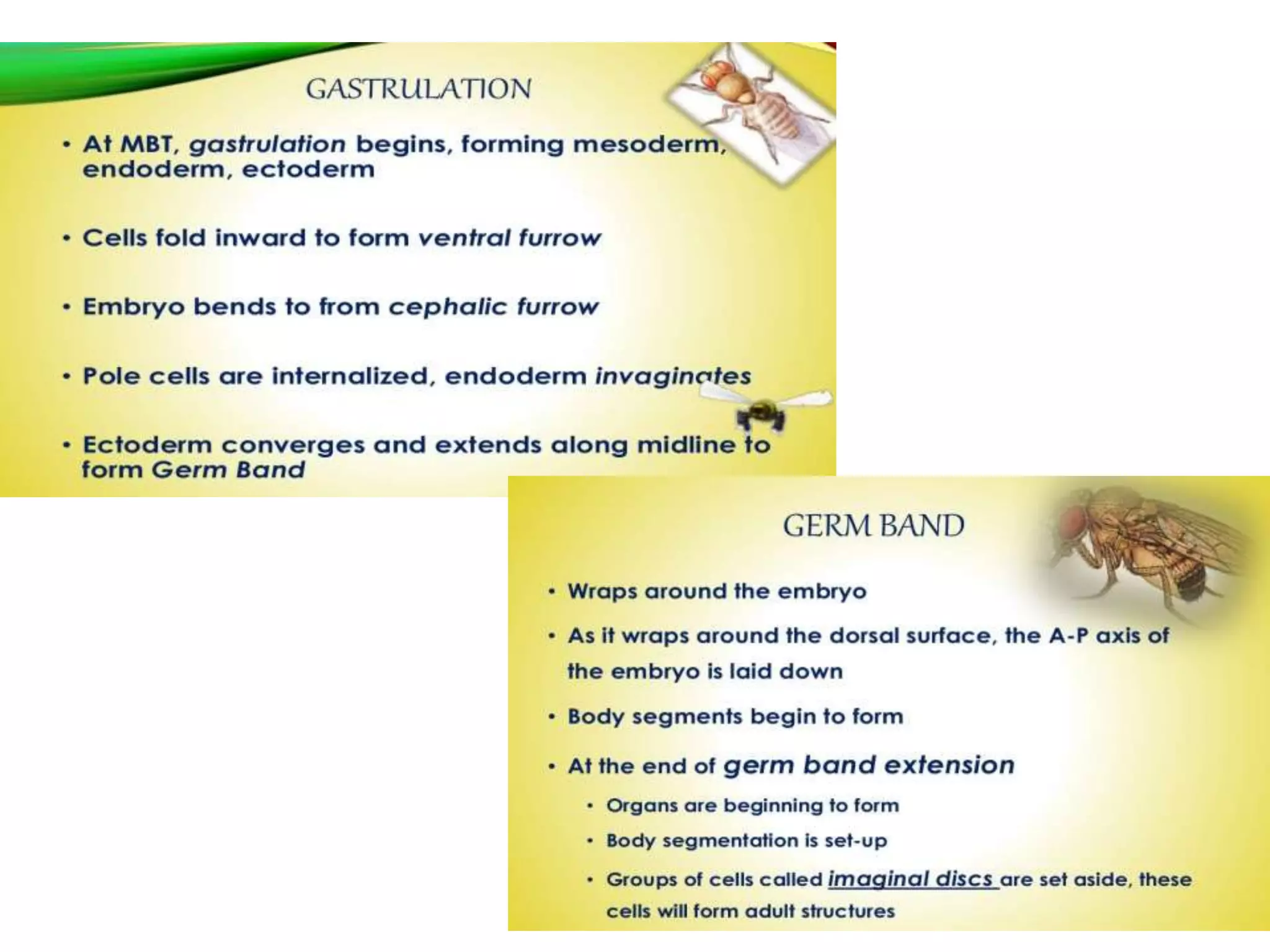 GASTRULATION

• At MBT, gastrulation begins, forming mesoderm, endoderm, ectoderm

• Cells fold inward to form ventral furrow

• Embryo bends to from cephalic furrow

• Pole cells are internalized, endoderm invaginates

• Ectoderm converges and extends along midline to form Germ Band

GERM BAND

• Wraps around the embryo

• As it wraps around the dorsal surface, the A-P axis of the embryo is laid down

• Body segments begin to form

• At the end of germ band extension

• Organs are beginning to form

• Body segmentation is set-up

• Groups of cells called imaginal discs are set aside, these cells will form adult structures